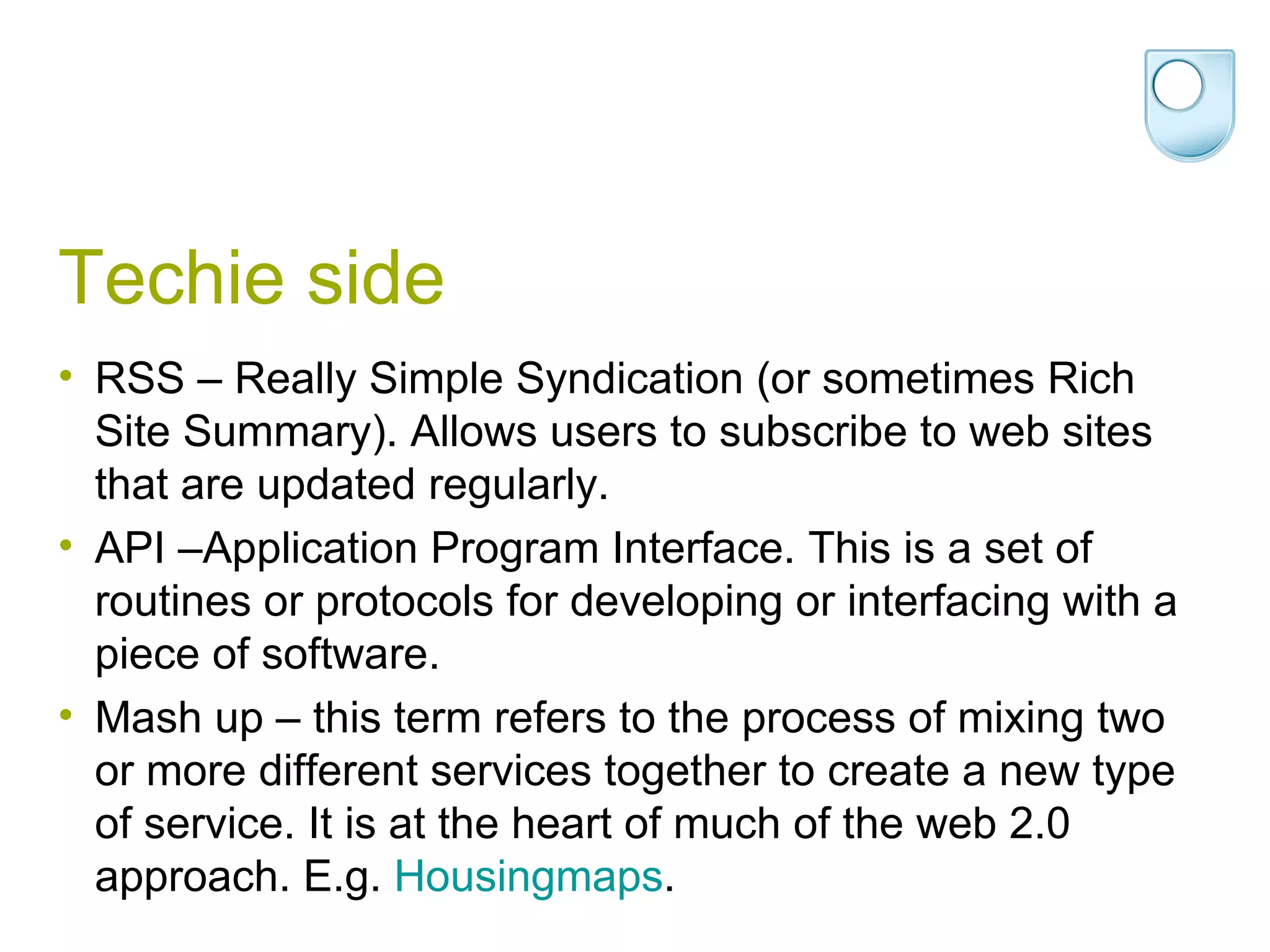 Techie side

• RSS – Really Simple Syndication (or sometimes Rich Site Summary). Allows users to subscribe to web sites that are updated regularly.
• API –Application Program Interface. This is a set of routines or protocols for developing or interfacing with a piece of software.
• Mash up – this term refers to the process of mixing two or more different services together to create a new type of service. It is at the heart of much of the web 2.0 approach. E.g. Housingmaps.